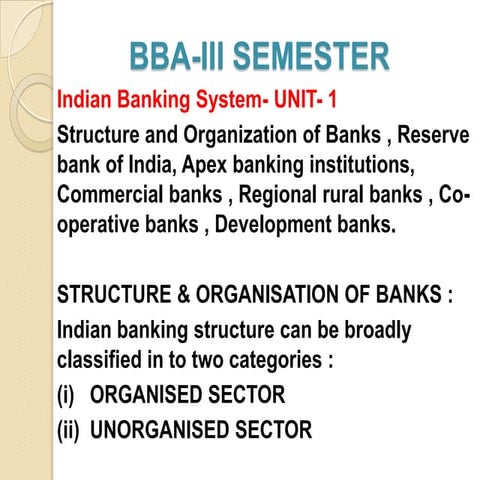 BBA-III SEMESTER

Indian Banking System- UNIT- 1

Structure and Organization of Banks , Reserve bank of India, Apex banking institutions, Commercial banks , Regional rural banks , Co-operative banks , Development banks.

STRUCTURE & ORGANISATION OF BANKS :

Indian banking structure can be broadly classified in to two categories :

(i) ORGANISED SECTOR

(ii) UNORGANISED SECTOR